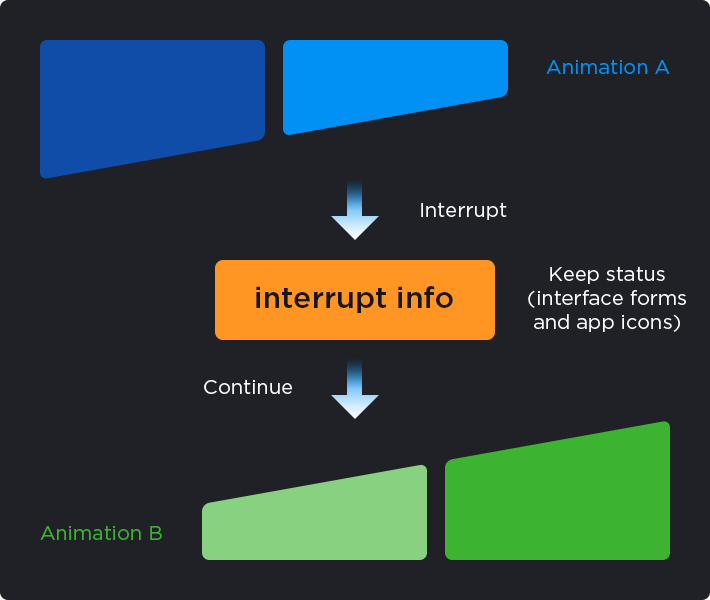 Animation A

Interrupt

interrupt info

Keep status (interface forms and app icons)

Continue

Animation B